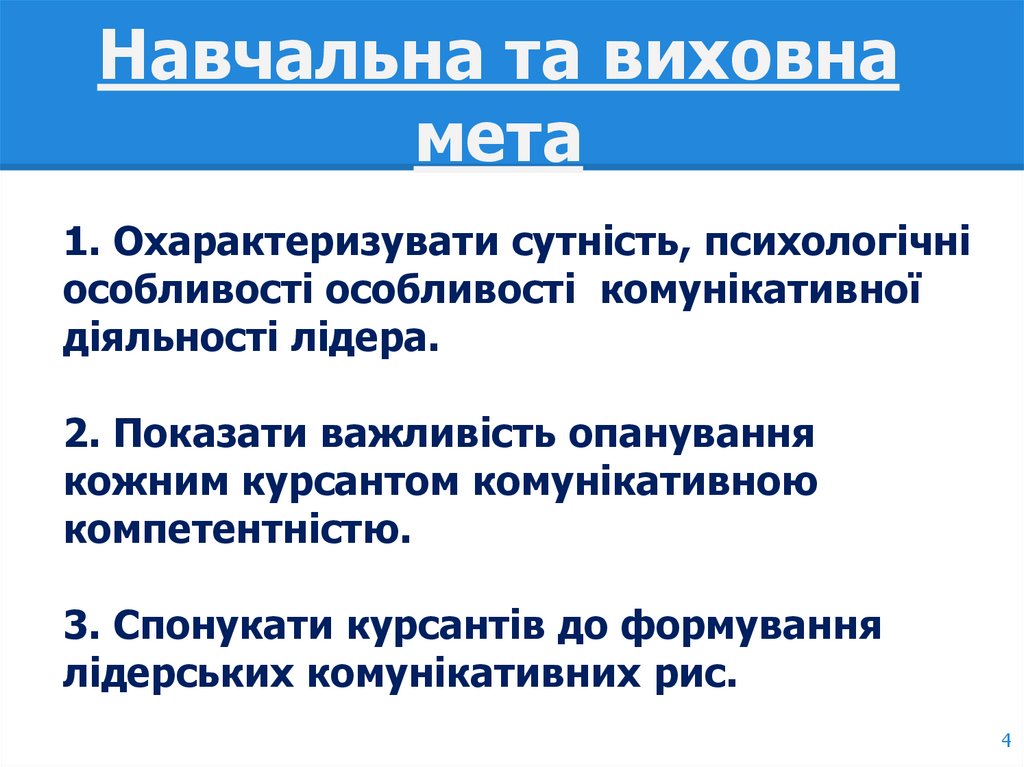 Навчальна та виховна мета

1. Охарактеризувати сутність, психологічні особливості особливості комунікативної діяльності лідера.

2. Показати важливість опанування кожним курсантом комунікативною компетентністю.

3. Спонукати курсантів до формування лідерських комунікативних рис.

4